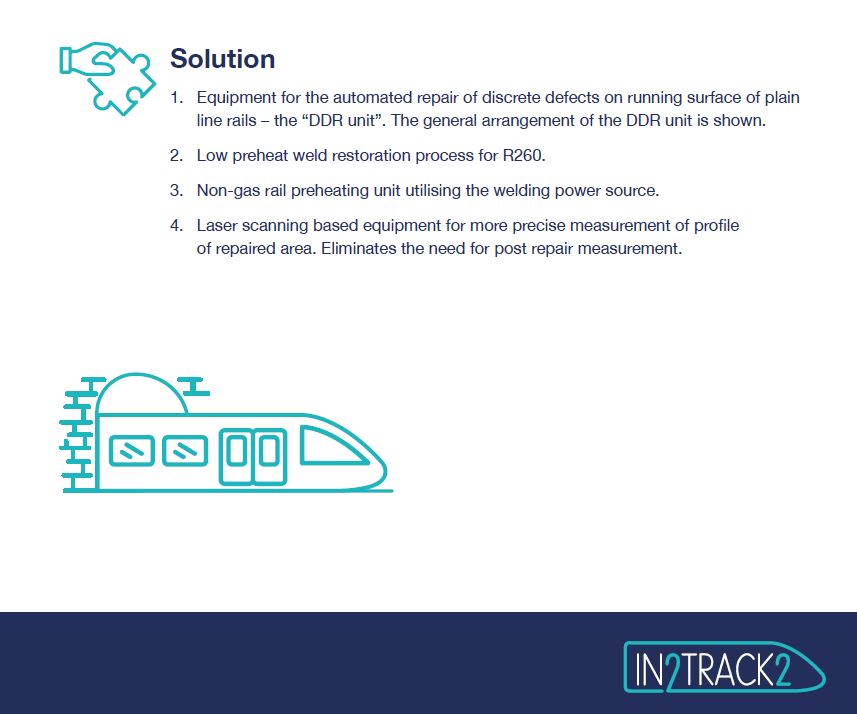 Solution

1. Equipment for the automated repair of discrete defects on running surface of plain line rails – the “DDR unit”. The general arrangement of the DDR unit is shown.

2. Low preheat weld restoration process for R260.

3. Non-gas rail preheating unit utilising the welding power source.

4. Laser scanning based equipment for more precise measurement of profile of repaired area. Eliminates the need for post repair measurement.

IN2TRACK2